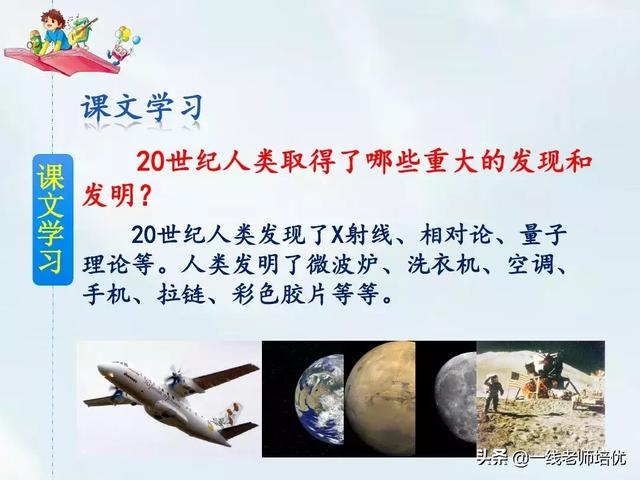 课文学习

课文学习

20世纪人类取得了哪些重大的发现和发明?

20世纪人类发现了X射线、相对论、量子理论等。人类发明了微波炉、洗衣机、空调、手机、拉链、彩色胶片等等。

头条 @一线老师培优